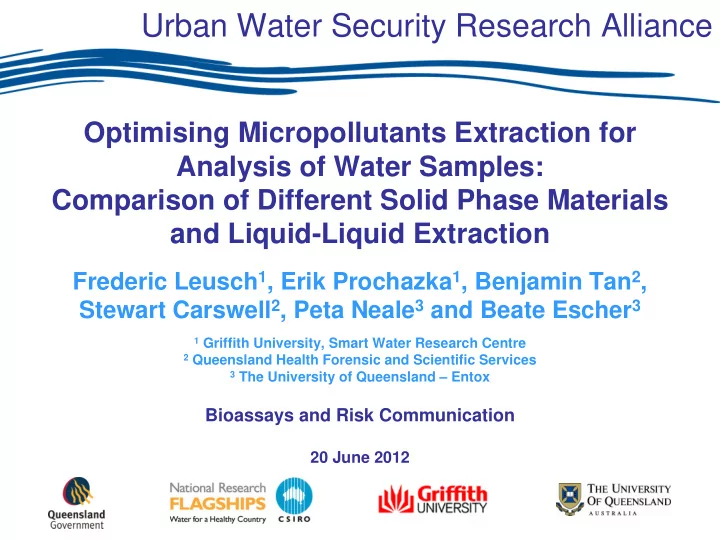 Urban Water Security Research Alliance

Optimising Micropollutants Extraction for Analysis of Water Samples: Comparison of Different Solid Phase Materials and Liquid-Liquid Extraction

Frederic Leusch$^1$, Erik Prochazka$^1$, Benjamin Tan$^2$, Stewart Carswell$^2$, Peta Neale$^3$ and Beate Escher$^3$

$^1$ Griffith University, Smart Water Research Centre
$^2$ Queensland Health Forensic and Scientific Services
$^3$ The University of Queensland – Entox

Bioassays and Risk Communication

20 June 2012

Queensland Government

National Research FLAGSHIPS Water for a Healthy Country

CSIRO

Griffith UNIVERSITY

THE UNIVERSITY OF QUEENSLAND AUSTRALIA